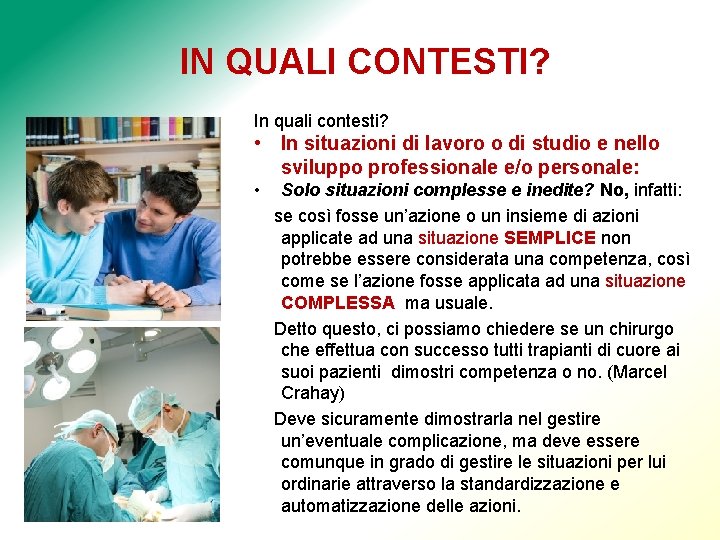 IN QUALI CONTESTI?

In quali contesti?

• In situazioni di lavoro o di studio e nello sviluppo professionale e/o personale:

• Solo situazioni complesse e inedite? No, infatti:

se così fosse un'azione o un insieme di azioni applicate ad una situazione SEMPLICE non potrebbe essere considerata una competenza, così come se l'azione fosse applicata ad una situazione COMPLESSA ma usuale.

Detto questo, ci possiamo chiedere se un chirurgo che effettua con successo tutti trapianti di cuore ai suoi pazienti dimostri competenza o no. (Marcel Crahay)

Deve sicuramente dimostrarla nel gestire un'eventuale complicazione, ma deve essere comunque in grado di gestire le situazioni per lui ordinarie attraverso la standardizzazione e automatizzazione delle azioni.